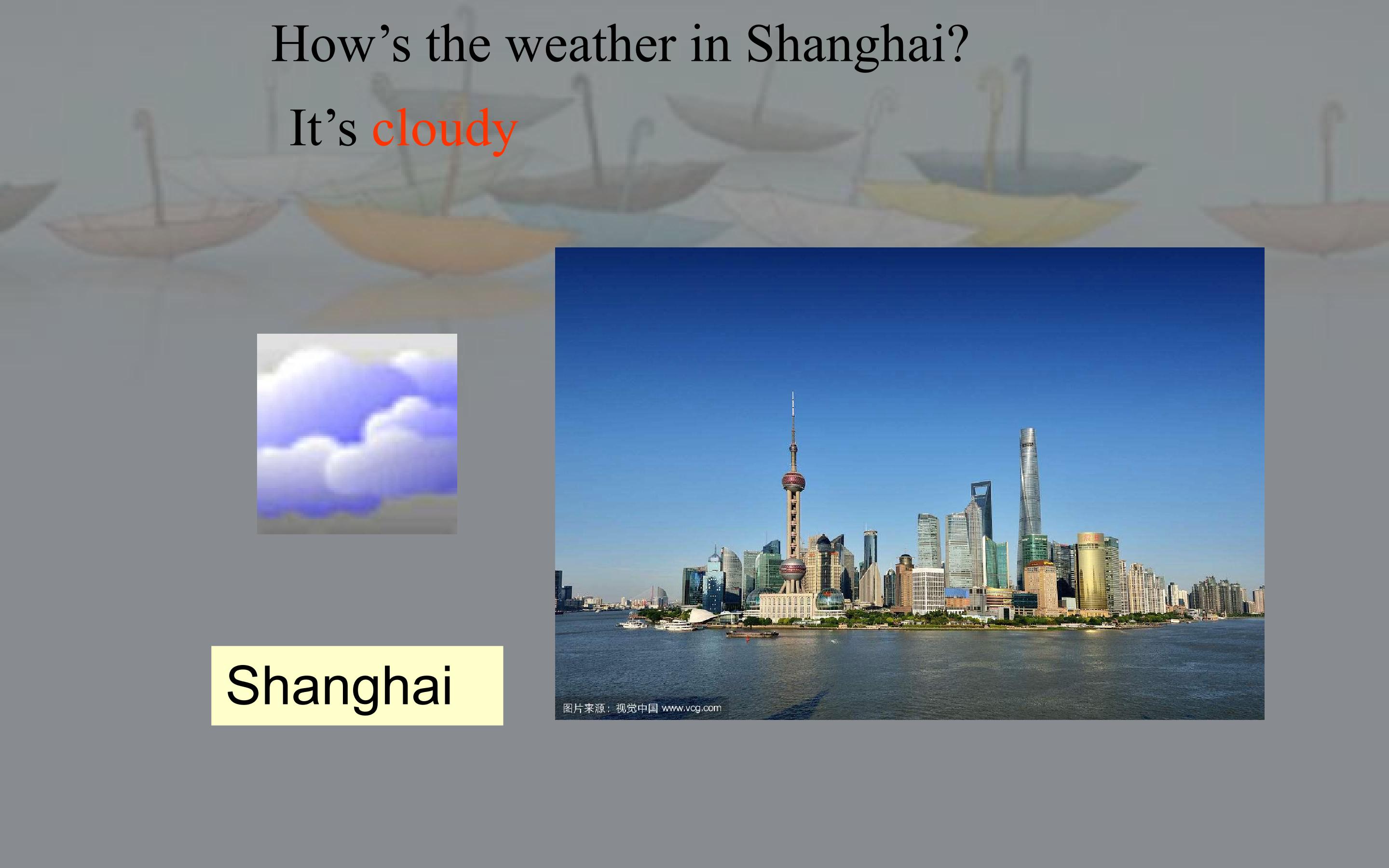 How's the weather in Shanghai?

It's cloudy

Shanghai

图片来源：视觉中国 www.vcg.com